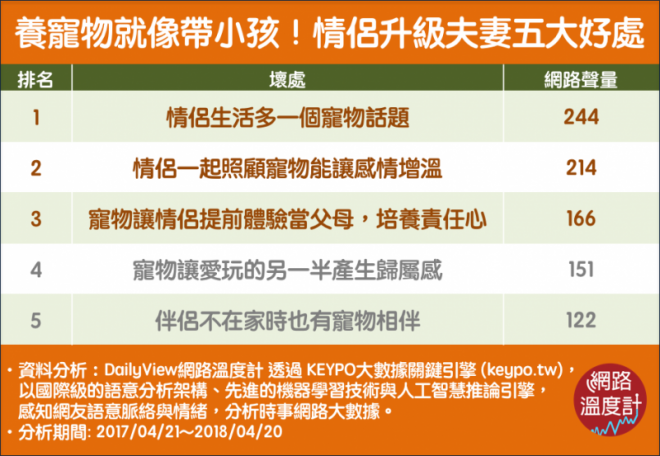 養寵物就像帶小孩！情侶升級夫妻五大好處

| 排名 | 壞處 | 網路聲量 |
|---|---|---|
| 1 | 情侶生活多一個寵物話題 | 244 |
| 2 | 情侶一起照顧寵物能讓感情增溫 | 214 |
| 3 | 寵物讓情侶提前體驗當父母，培養責任心 | 166 |
| 4 | 寵物讓愛玩的另一半產生歸屬感 | 151 |
| 5 | 伴侶不在家時也有寵物相伴 | 122 |

• 資料分析：DailyView網路溫度計 透過 KEYPO大數據關鍵引擎 (keypo.tw)，以國際級的語意分析架構、先進的機器學習技術與人工智慧推論引擎，感知網友語意脈絡與情緒，分析時事網路大數據。
• 分析期間: 2017/04/21～2018/04/20

網路溫度計